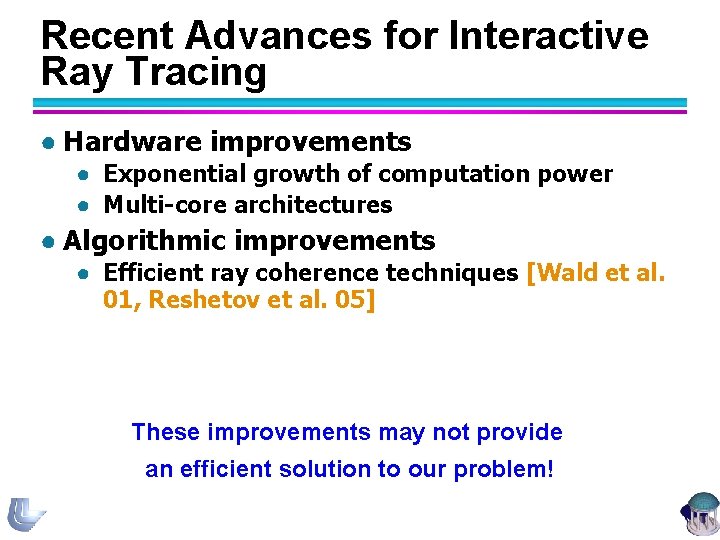 Recent Advances for Interactive Ray Tracing

• Hardware improvements
  • Exponential growth of computation power
  • Multi-core architectures
• Algorithmic improvements
  • Efficient ray coherence techniques [Wald et al. 01, Reshetov et al. 05]

These improvements may not provide an efficient solution to our problem!